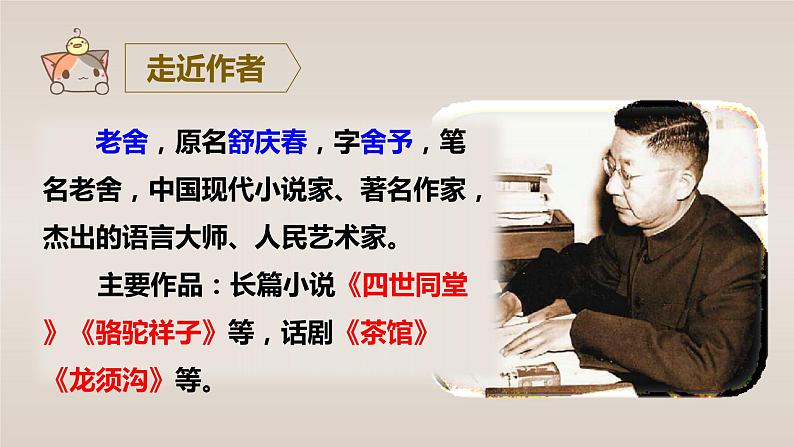 走近作者

老舍，原名舒庆春，字舍予，笔名老舍，中国现代小说家、著名作家，杰出的语言大师、人民艺术家。

主要作品：长篇小说《四世同堂》《骆驼祥子》等，话剧《茶馆》《龙须沟》等。